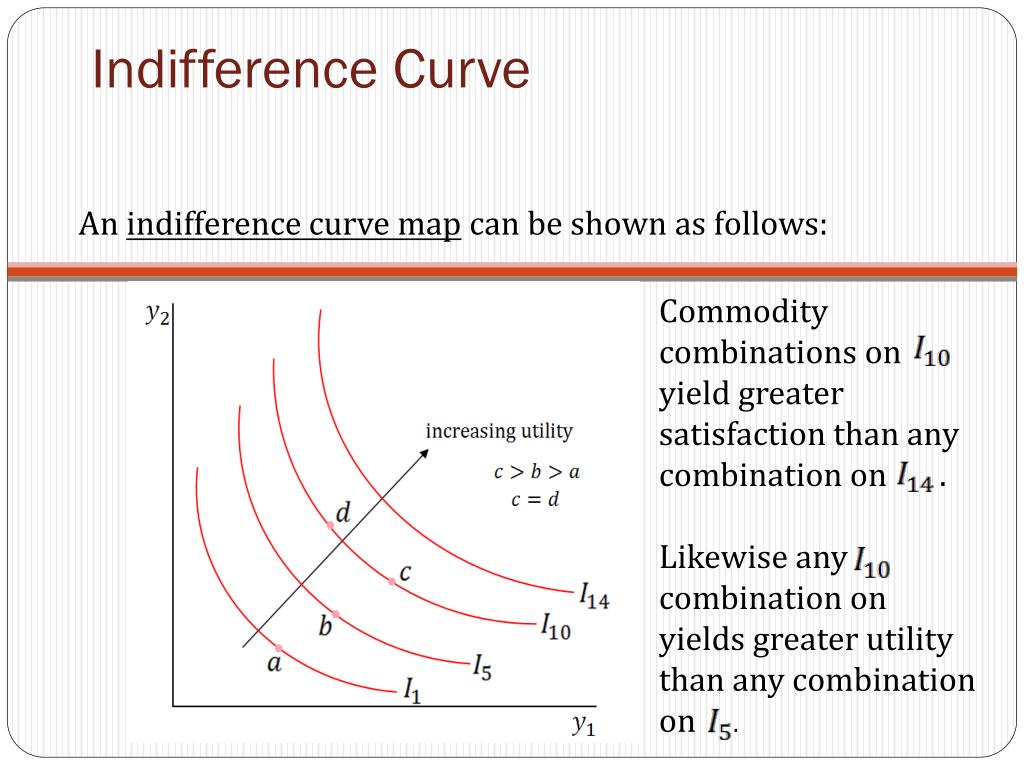 Indifference Curve

An indifference curve map can be shown as follows:

$y_2$

increasing utility

$c > b > a$
$c = d$

$d$

$c$

$b$

$a$

$I_{14}$

$I_{10}$

$I_5$

$I_1$

$y_1$

Commodity combinations on $I_{10}$ yield greater satisfaction than any combination on $I_{14}$.

Likewise any $I_{10}$ combination on yields greater utility than any combination on $I_5$.